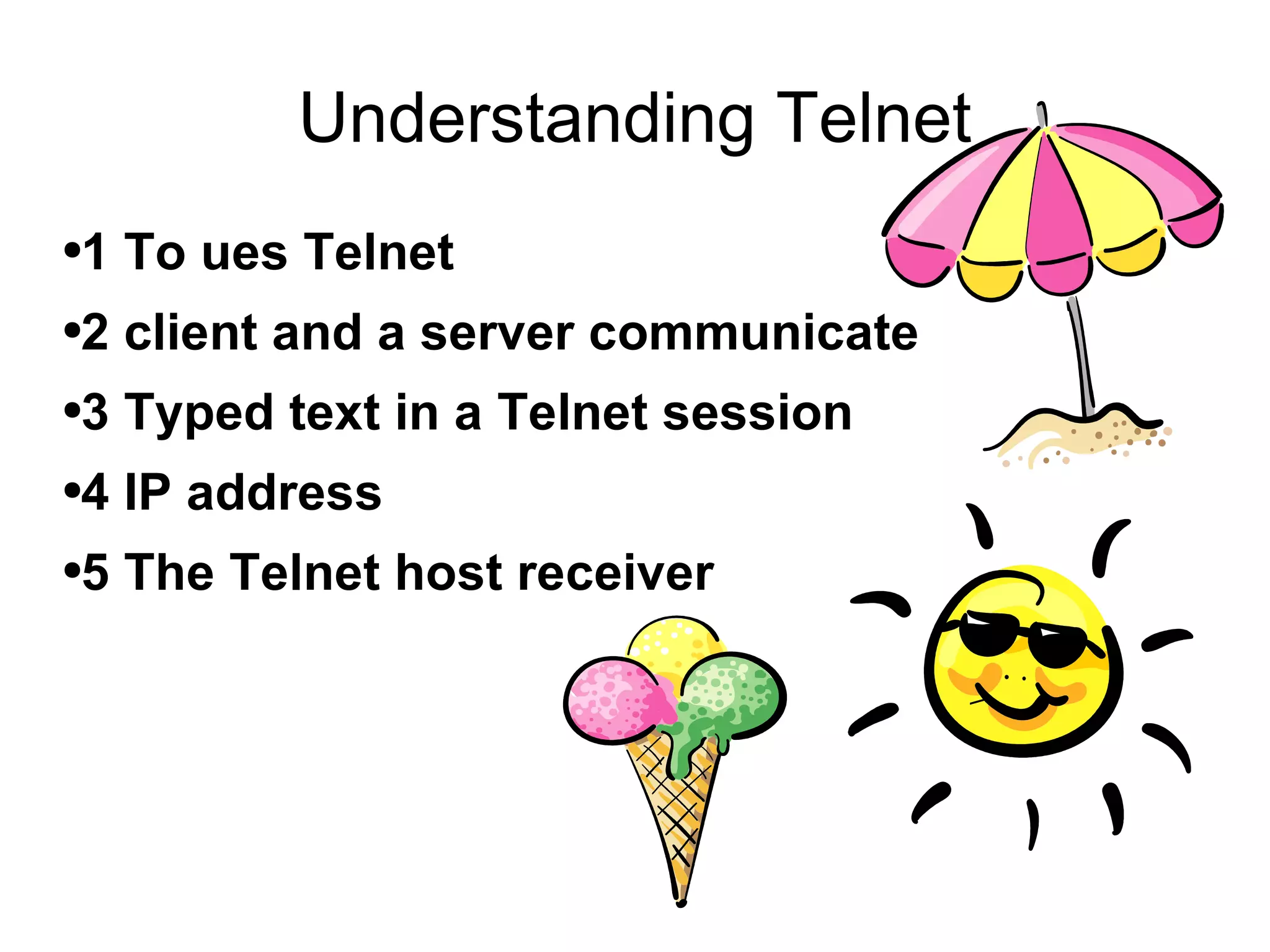 Understanding Telnet

•1 To ues Telnet

•2 client and a server communicate

•3 Typed text in a Telnet session

•4 IP address

•5 The Telnet host receiver